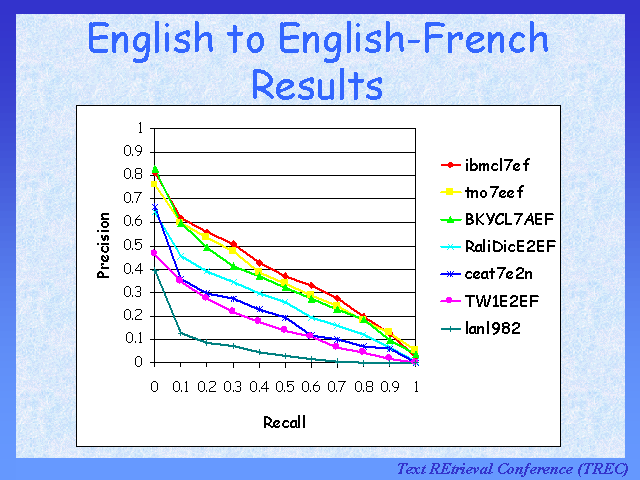 English to English-French Results

1
0.9
0.8
0.7
0.6
0.5
0.4
0.3
0.2
0.1
0

Precision

0 0.1 0.2 0.3 0.4 0.5 0.6 0.7 0.8 0.9 1

Recall

ibmcl7ef
tno7eef
BKYCL7AEF
RaliDicE2EF
ceat7e2n
TW1E2EF
lanl982

Text REtrieval Conference (TREC)